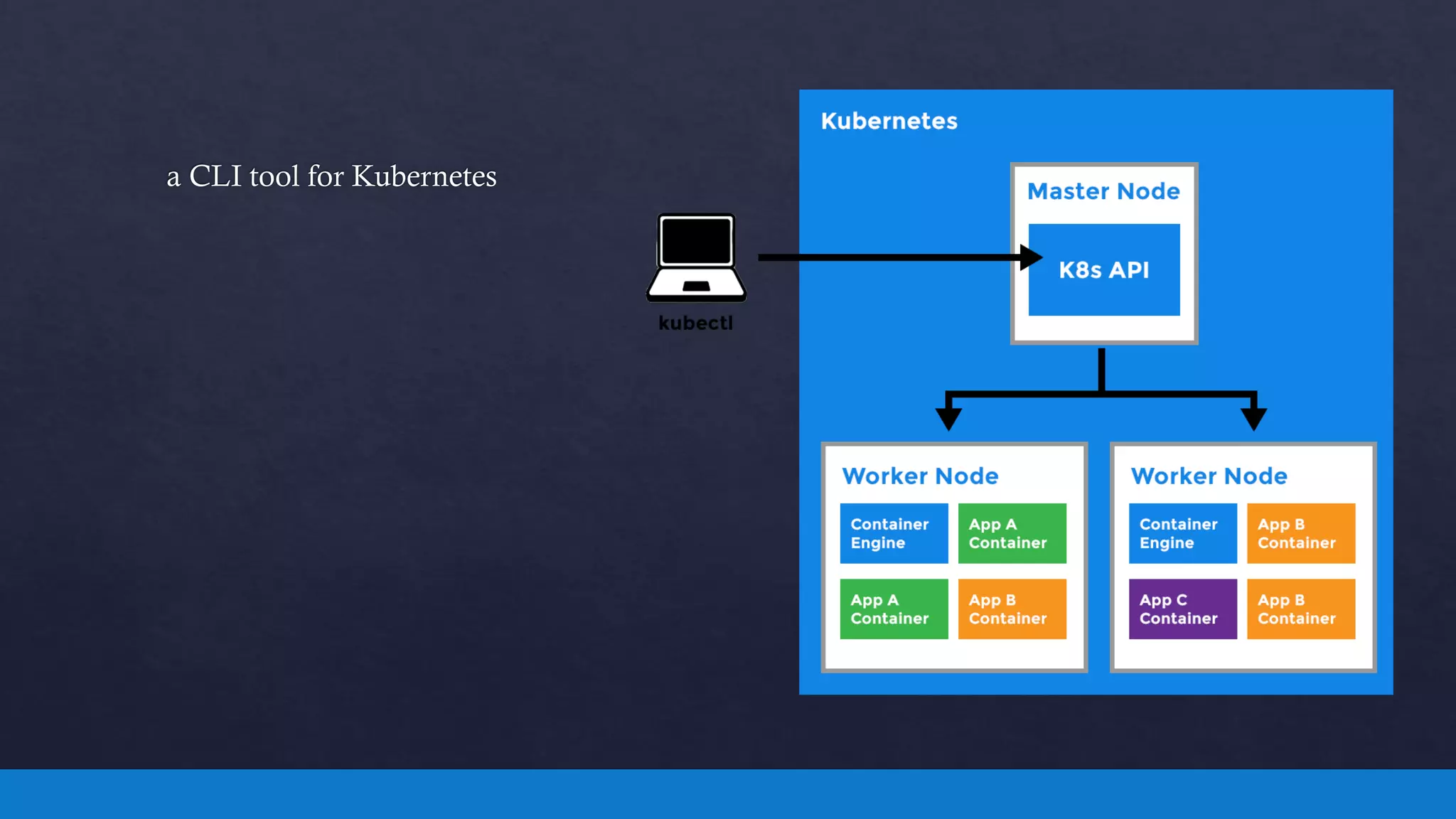 a CLI tool for Kubernetes

kubectl

Kubernetes

Master Node

K8s API

Worker Node

Container Engine

App A Container

App A Container

App B Container

Worker Node

Container Engine

App B Container

App C Container

App B Container